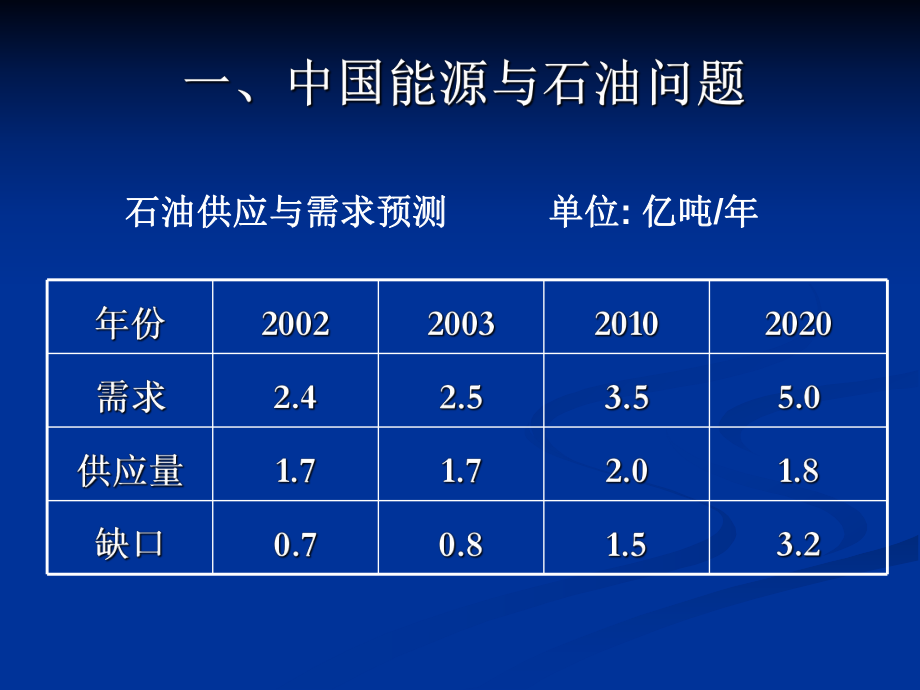 一、中国能源与石油问题

石油供应与需求预测　　单位: 亿吨/年

| 年份 | 2002 | 2003 | 2010 | 2020 |
|---|---|---|---|---|
| 需求 | 2.4 | 2.5 | 3.5 | 5.0 |
| 供应量 | 1.7 | 1.7 | 2.0 | 1.8 |
| 缺口 | 0.7 | 0.8 | 1.5 | 3.2 |